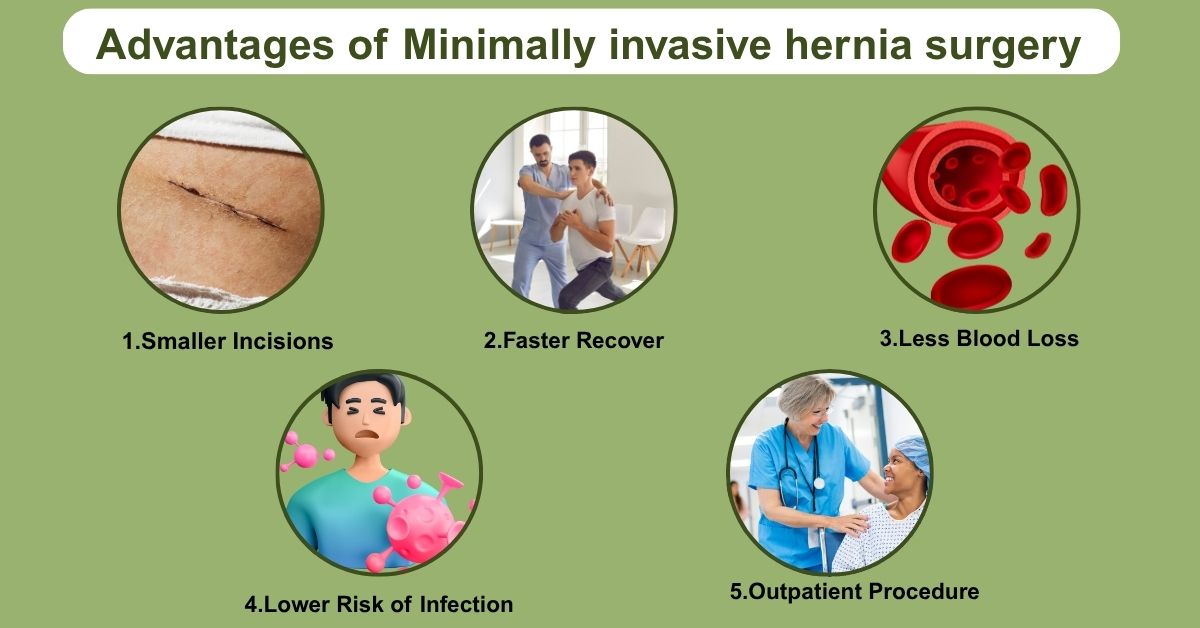 Advantages of Minimally invasive hernia surgery

1.Smaller Incisions

2.Faster Recover

3.Less Blood Loss

4.Lower Risk of Infection

5.Outpatient Procedure